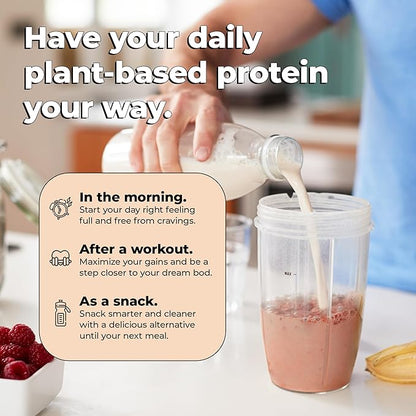 Have your daily plant-based protein your way.

In the morning.
Start your day right feeling full and free from cravings.

After a workout.
Maximize your gains and be a step closer to your dream bod.

As a snack.
Snack smarter and cleaner with a delicious alternative until your next meal.